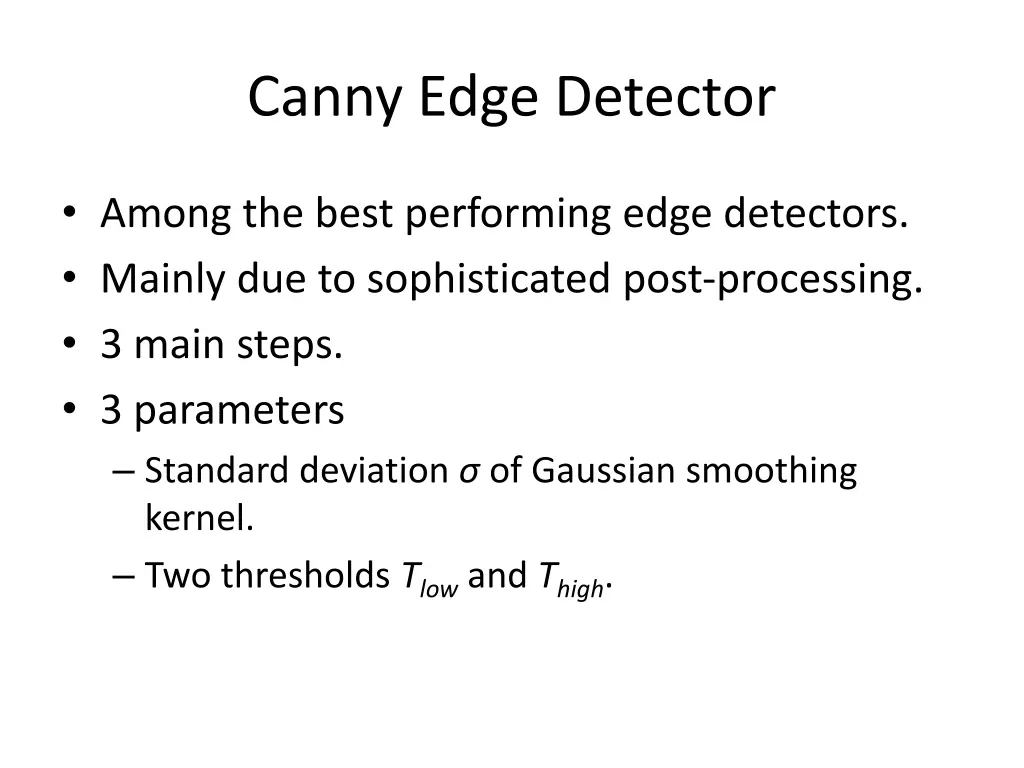 Canny Edge Detector

• Among the best performing edge detectors.
• Mainly due to sophisticated post-processing.
• 3 main steps.
• 3 parameters
  – Standard deviation $\sigma$ of Gaussian smoothing kernel.
  – Two thresholds $T_{low}$ and $T_{high}$.